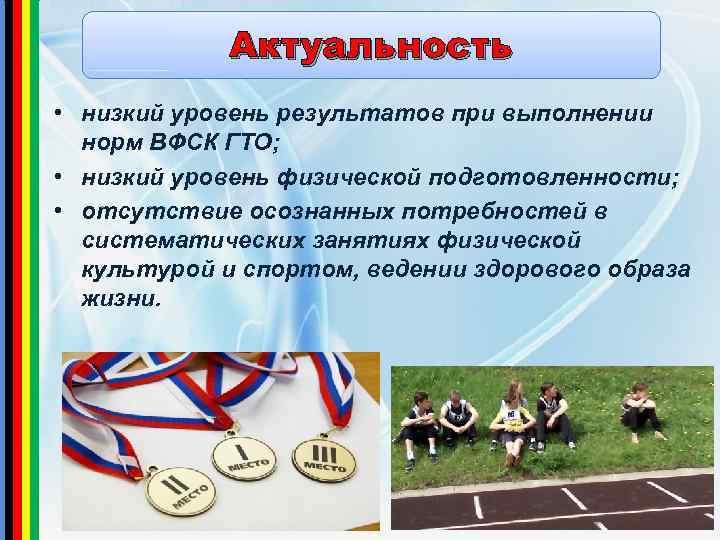 Актуальность

• низкий уровень результатов при выполнении норм ВФСК ГТО;
• низкий уровень физической подготовленности;
• отсутствие осознанных потребностей в систематических занятиях физической культурой и спортом, ведении здорового образа жизни.

II МЕСТО
I МЕСТО
III МЕСТО